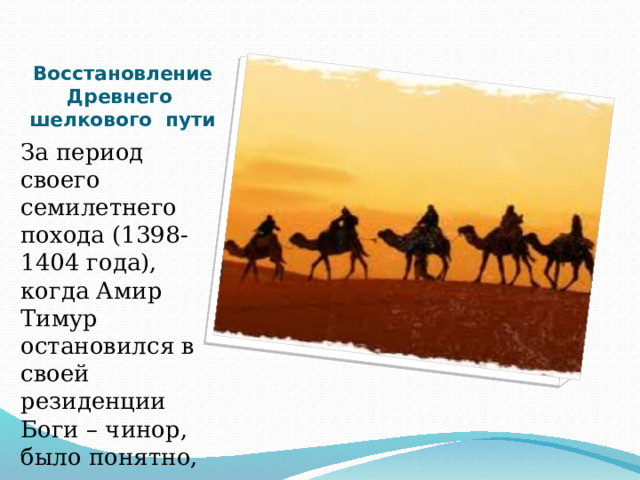 Восстановление Древнего шелкового пути

За период своего семилетнего похода (1398-1404 года), когда Амир Тимур остановился в своей резиденции Боги – чинор, было понятно,